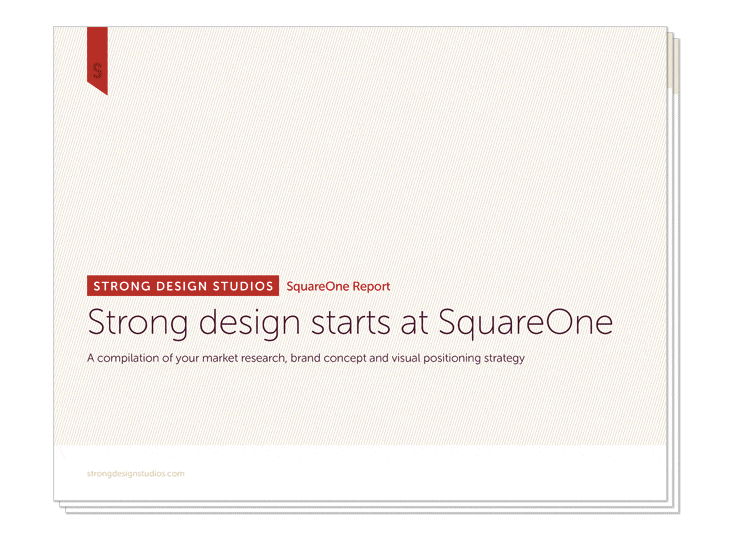 S

STRONG DESIGN STUDIOS SquareOne Report

Strong design starts at SquareOne

A compilation of your market research, brand concept and visual positioning strategy

strongdesignstudios.com